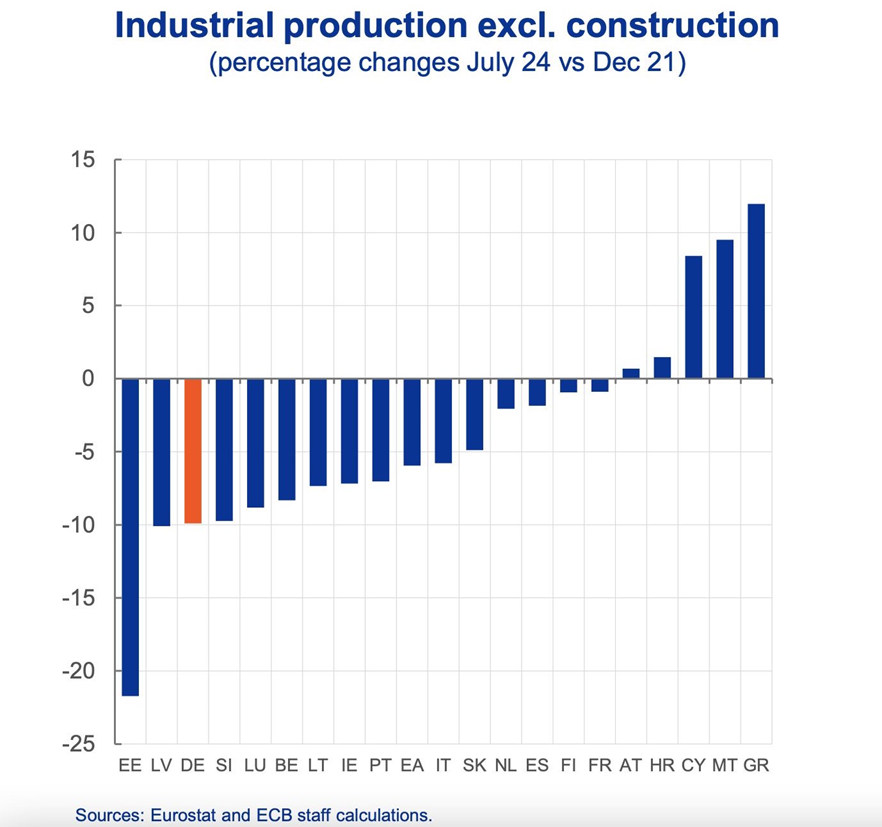 Industrial production excl. construction
(percentage changes July 24 vs Dec 21)

15
10
5
0
-5
-10
-15
-20
-25

EE LV DE SI LU BE LT IE PT EA IT SK NL ES FI FR AT HR CY MT GR

Sources: Eurostat and ECB staff calculations.